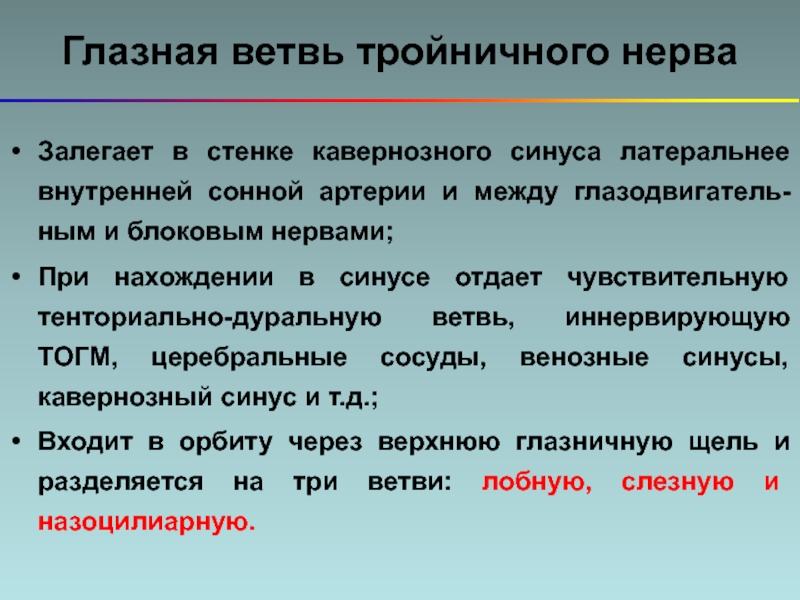 Глазная ветвь тройничного нерва

• Залегает в стенке кавернозного синуса латеральнее внутренней сонной артерии и между глазодвигательным и блоковым нервами;

• При нахождении в синусе отдает чувствительную тенториально-дуральную ветвь, иннервирующую ТОГМ, церебральные сосуды, венозные синусы, кавернозный синус и т.д.;

• Входит в орбиту через верхнюю глазничную щель и разделяется на три ветви: лобную, слезную и назоцилиарную.